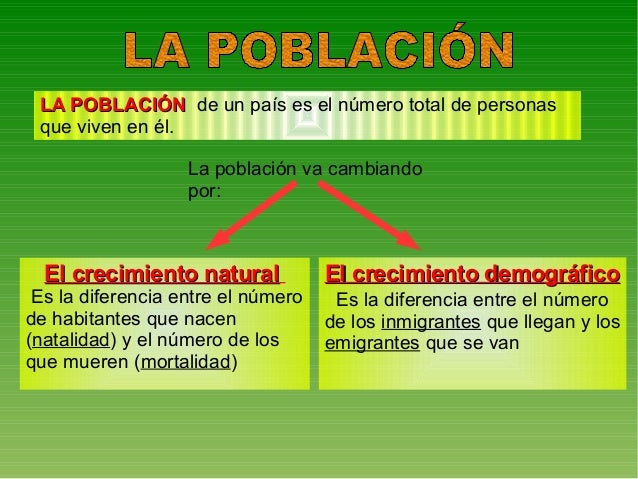 LA POBLACIÓN

LA POBLACIÓN de un país es el número total de personas que viven en él.

La población va cambiando por:

El crecimiento natural
Es la diferencia entre el número de habitantes que nacen (natalidad) y el número de los que mueren (mortalidad)

El crecimiento demográfico
Es la diferencia entre el número de los inmigrantes que llegan y los emigrantes que se van